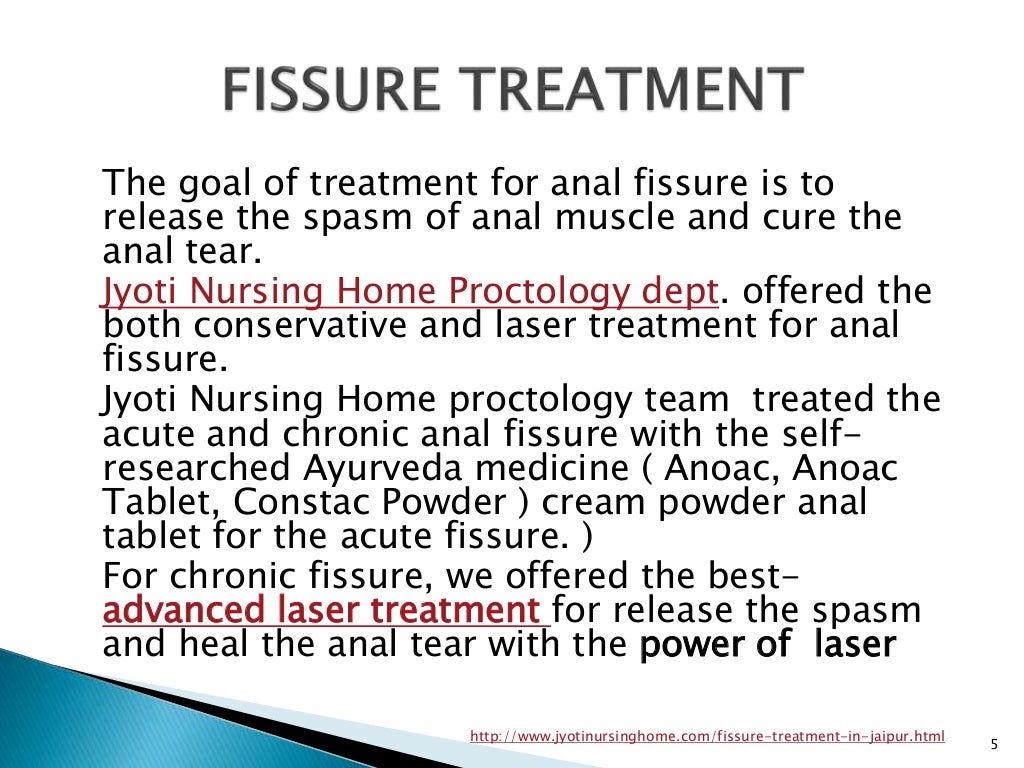 FISSURE TREATMENT

The goal of treatment for anal fissure is to release the spasm of anal muscle and cure the anal tear.

Jyoti Nursing Home Proctology dept. offered the both conservative and laser treatment for anal fissure.

Jyoti Nursing Home proctology team treated the acute and chronic anal fissure with the self-researched Ayurveda medicine ( Anoac, Anoac Tablet, Constac Powder ) cream powder anal tablet for the acute fissure. )

For chronic fissure, we offered the best-advanced laser treatment for release the spasm and heal the anal tear with the power of laser

http://www.jyotinursinghome.com/fissure-treatment-in-jaipur.html

5